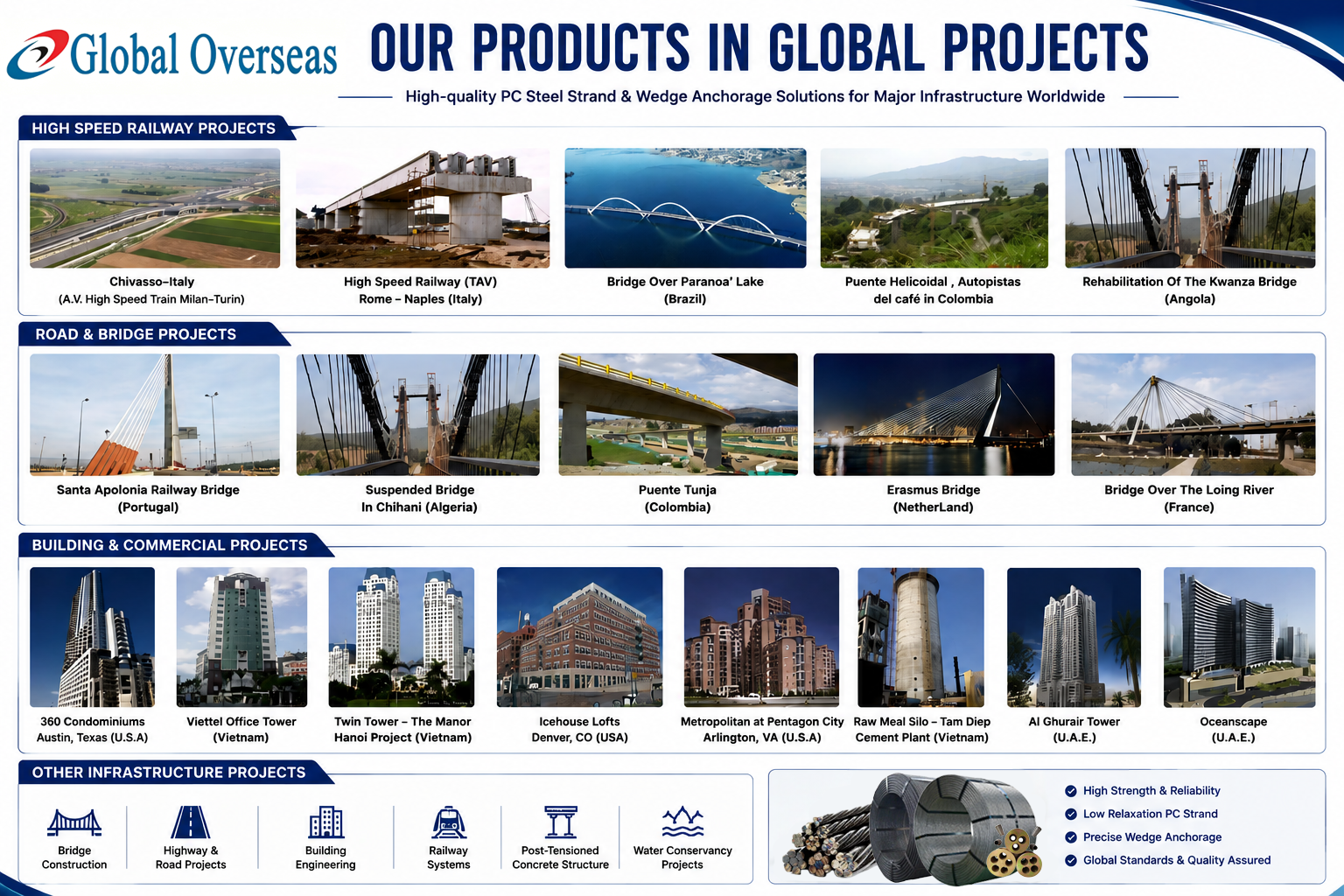 Global Overseas

OUR PRODUCTS IN GLOBAL PROJECTS

High-quality PC Steel Strand & Wedge Anchorage Solutions for Major Infrastructure Worldwide

HIGH SPEED RAILWAY PROJECTS

Chivasso–Italy
(A.V. High Speed Train Milan–Turin)

High Speed Railway (TAV)
Rome – Naples (Italy)

Bridge Over Paranoa' Lake
(Brazil)

Puente Helicoidal , Autopistas del café in Colombia

Rehabilitation Of The Kwanza Bridge
(Angola)

ROAD & BRIDGE PROJECTS

Santa Apolonia Railway Bridge
(Portugal)

Suspended Bridge
In Chihani (Algeria)

Puente Tunja
(Colombia)

Erasmus Bridge
(NetherLand)

Bridge Over The Loing River
(France)

BUILDING & COMMERCIAL PROJECTS

360 Condominiums
Austin, Texas (U.S.A)

Viettel Office Tower
(Vietnam)

Twin Tower – The Manor
Hanoi Project (Vietnam)

Icehouse Lofts
Denver, CO (USA)

Metropolitan at Pentagon City
Arlington, VA (U.S.A)

Raw Meal Silo – Tam Diep
Cement Plant (Vietnam)

Al Ghurair Tower
(U.A.E.)

Oceanscape
(U.A.E.)

OTHER INFRASTRUCTURE PROJECTS

Bridge Construction

Highway & Road Projects

Building Engineering

Railway Systems

Post-Tensioned Concrete Structure

Water Conservancy Projects

High Strength & Reliability
Low Relaxation PC Strand
Precise Wedge Anchorage
Global Standards & Quality Assured